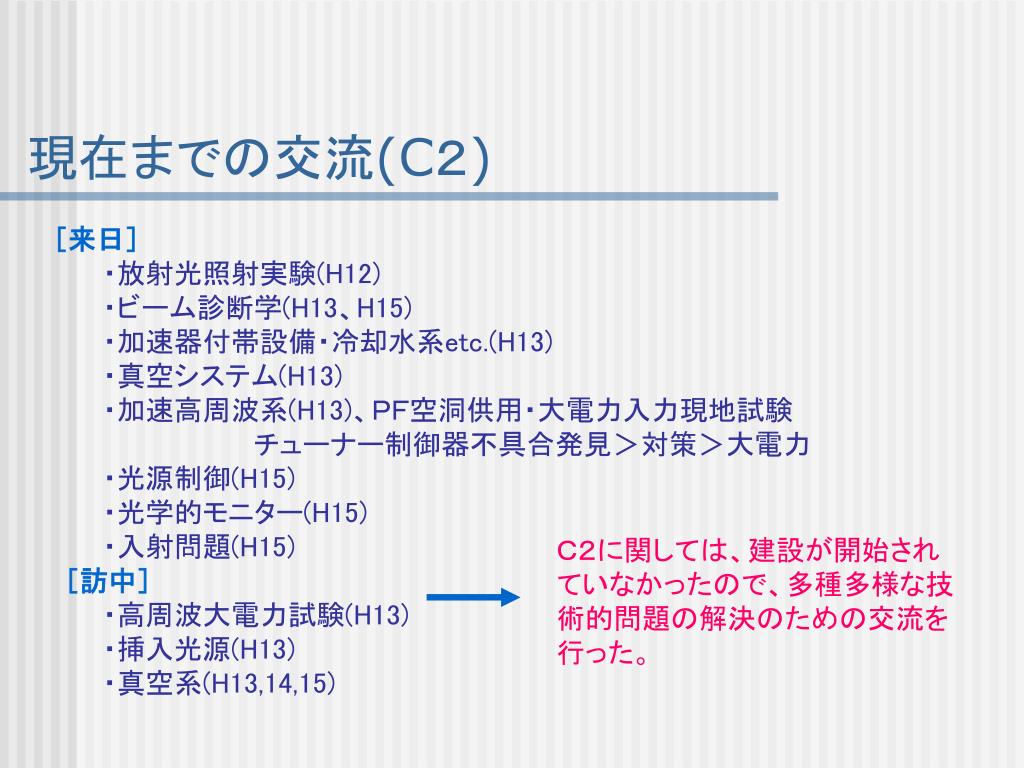 現在までの交流(C2)

［来日］
・放射光照射実験(H12)
・ビーム診断学(H13、H15)
・加速器付帯設備・冷却水系etc.(H13)
・真空システム(H13)
・加速高周波系(H13)、PF空洞供用・大電力入力現地試験
チューナー制御器不具合発見＞対策＞大電力
・光源制御(H15)
・光学的モニター(H15)
・入射問題(H15)
［訪中］
・高周波大電力試験(H13)
・挿入光源(H13)
・真空系(H13,14,15)

C2に関しては、建設が開始されていなかったので、多種多様な技術的問題の解決のための交流を行った。